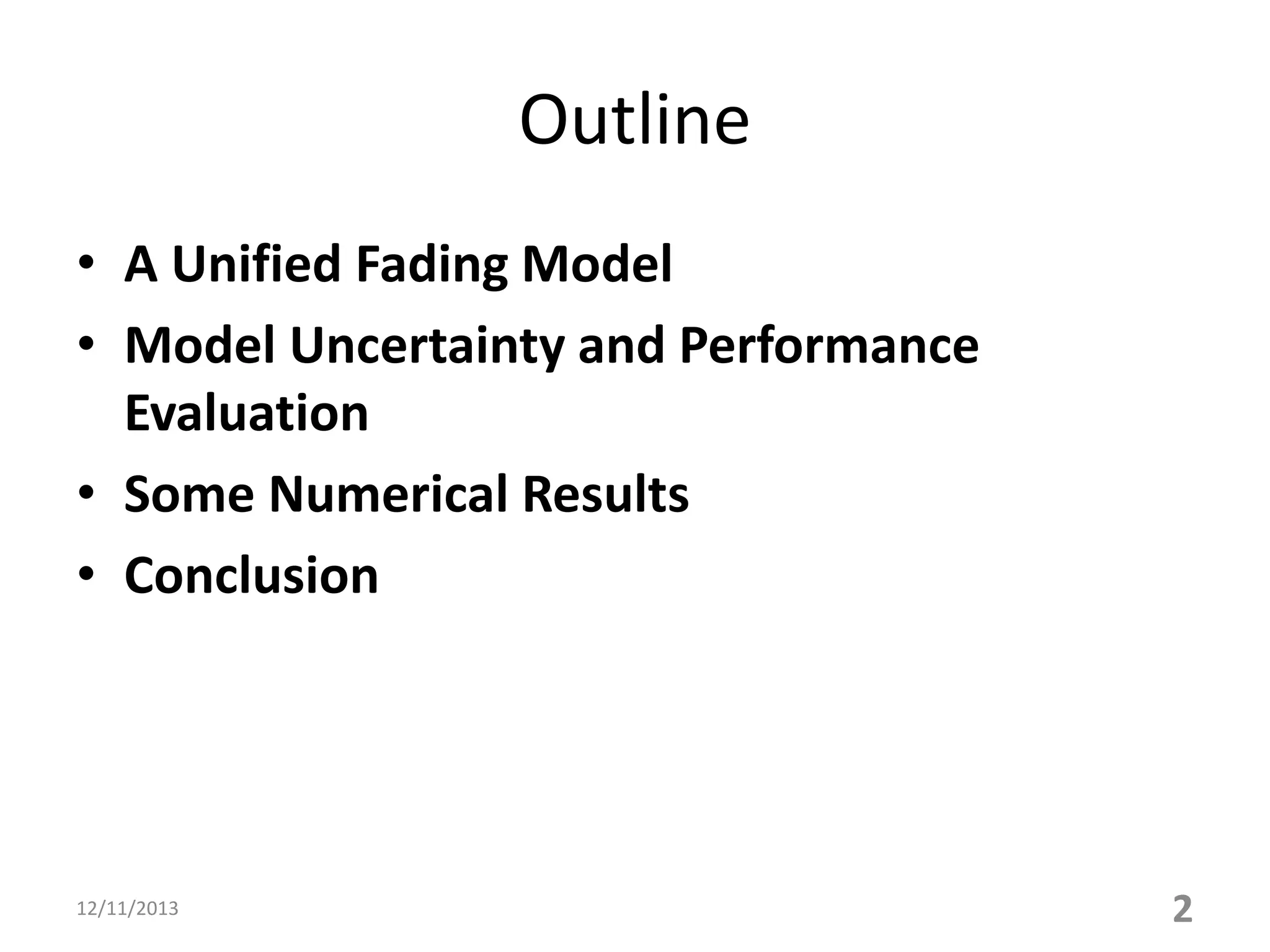 Outline

• A Unified Fading Model
• Model Uncertainty and Performance Evaluation
• Some Numerical Results
• Conclusion

12/11/2013

2